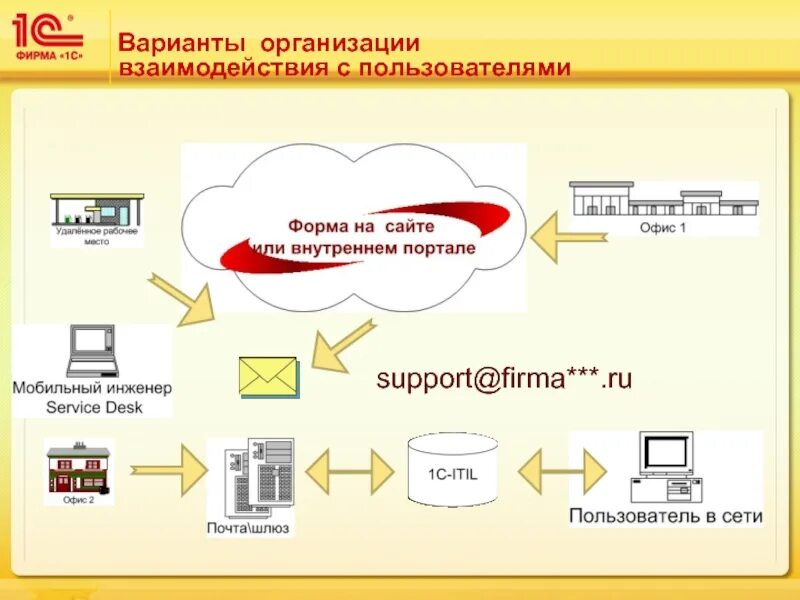 1С ФИРМА «1С»

Варианты организации взаимодействия с пользователями

Удалённое рабочее место

Форма на сайте или внутреннем портале

Офис 1

Мобильный инженер Service Desk

support@firma***.ru

Офис 2

Почта\шлюз

1C-ITIL

Пользователь в сети